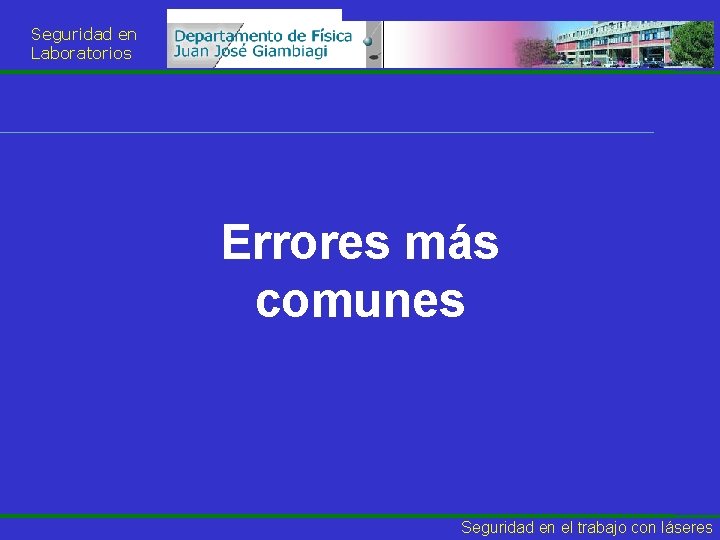 Seguridad en Laboratorios

Departamento de Física
Juan José Giambiagi

Errores más comunes

Seguridad en el trabajo con láseres